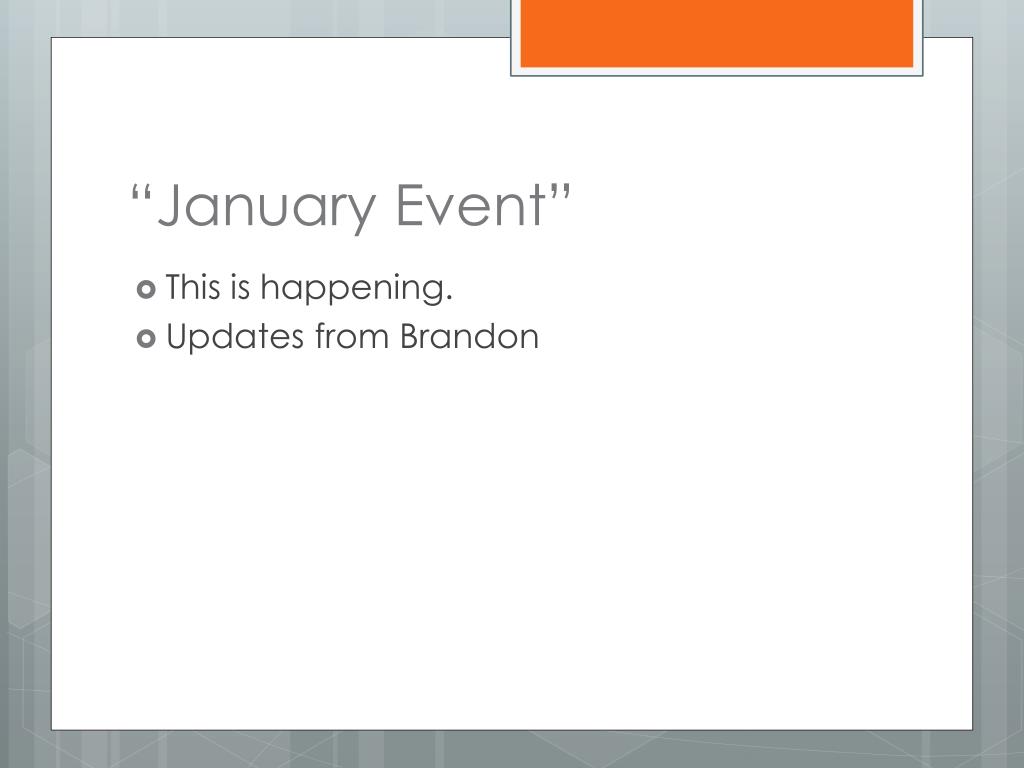 “January Event”

This is happening.
Updates from Brandon